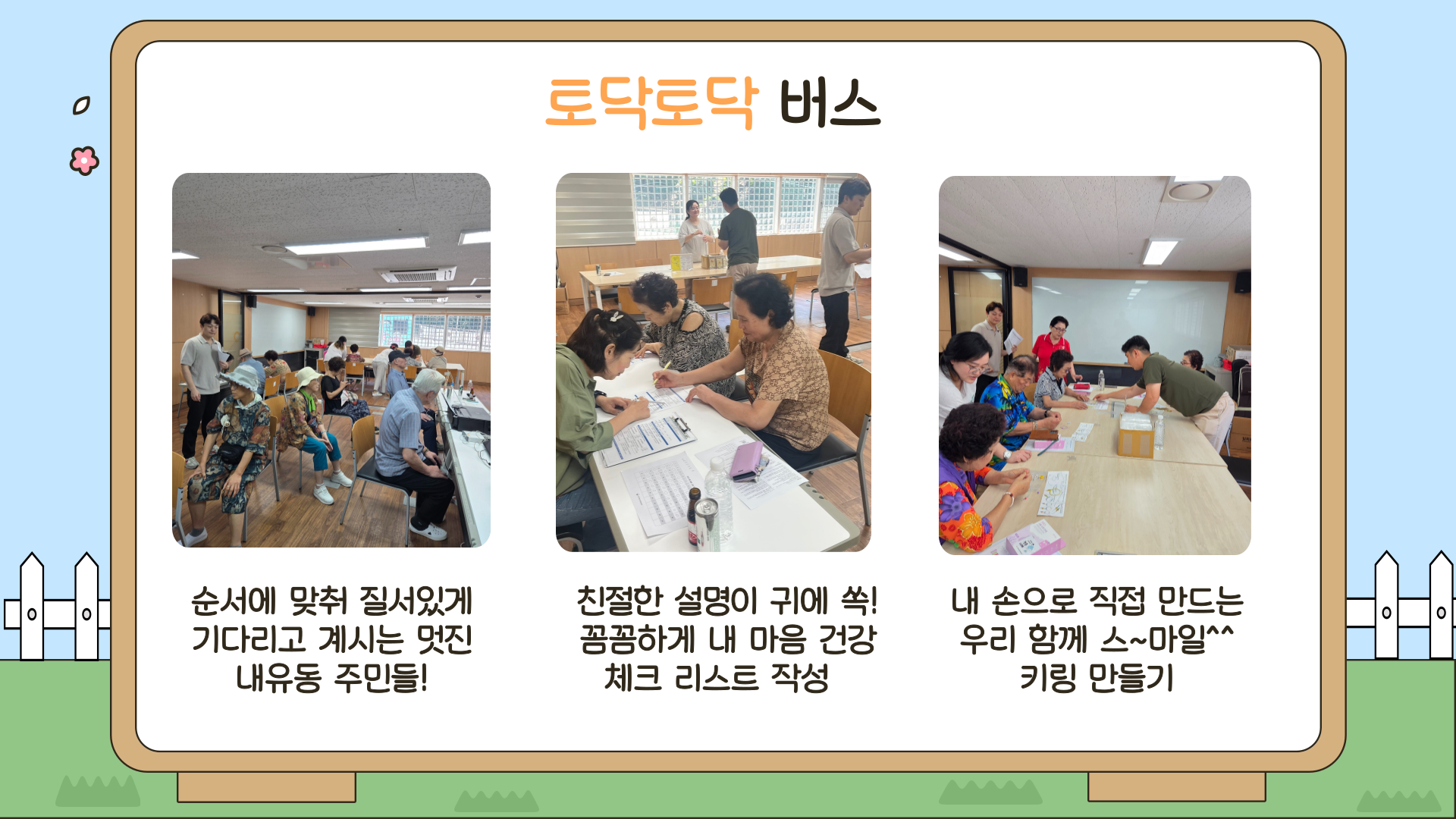 토닥토닥 버스

순서에 맞춰 질서있게 기다리고 계시는 멋진 내유동 주민들!

친절한 설명이 귀에 쏙! 꼼꼼하게 내 마음 건강 체크 리스트 작성

내 손으로 직접 만드는 우리 함께 스~마일^^ 키링 만들기